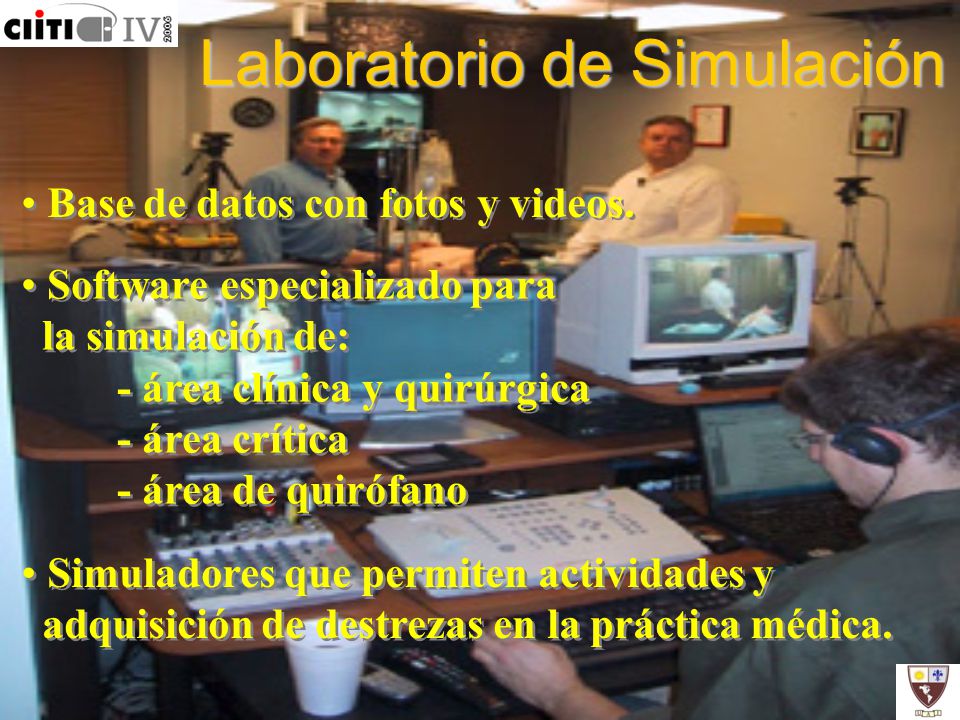 CIITI IV 2006

Laboratorio de Simulación

• Base de datos con fotos y videos.

• Software especializado para la simulación de:
- área clínica y quirúrgica
- área crítica
- área de quirófano

• Simuladores que permiten actividades y adquisición de destrezas en la práctica médica.